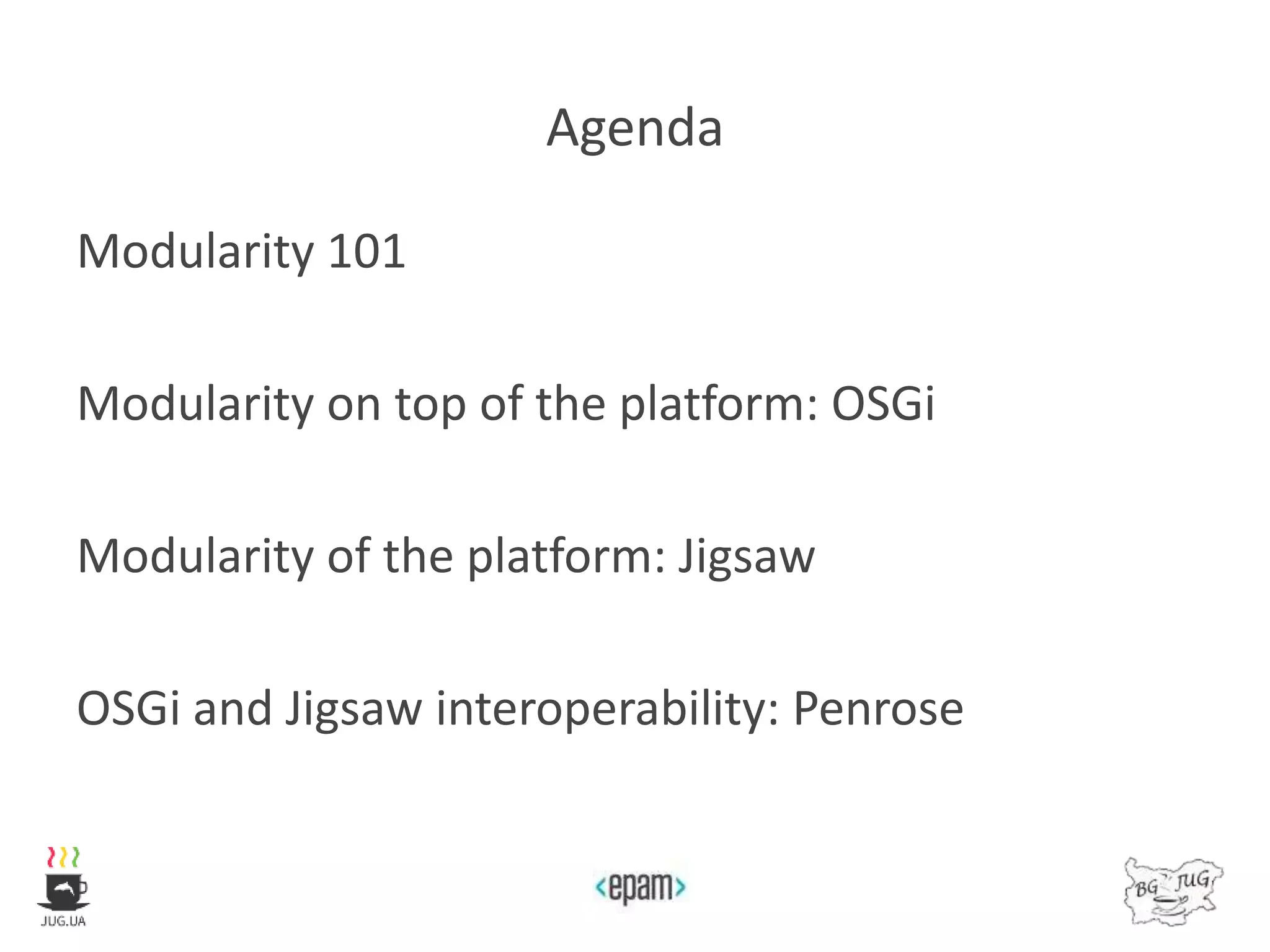 Agenda

Modularity 101

Modularity on top of the platform: OSGi

Modularity of the platform: Jigsaw

OSGi and Jigsaw interoperability: Penrose

JUG.UA

<epam>

BG JUG